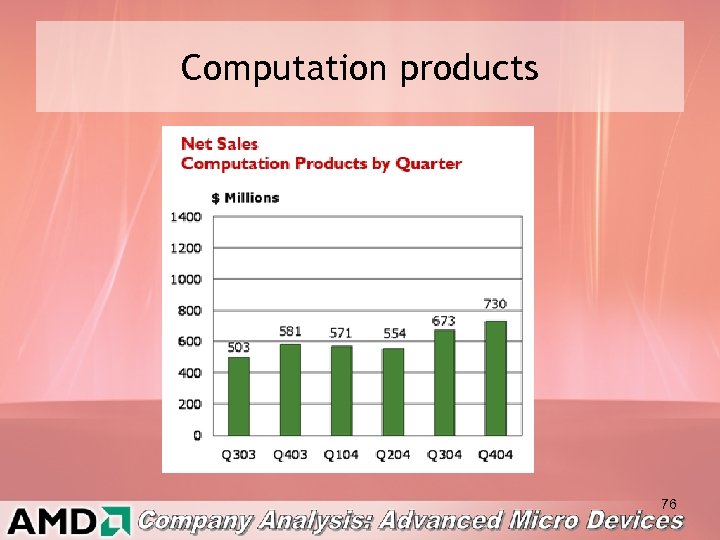 Computation products

Net Sales
Computation Products by Quarter

$ Millions

1400
1200
1000
800
600
400
200
0

503
581
571
554
673
730

Q303 Q403 Q104 Q204 Q304 Q404

76

AMD Company Analysis: Advanced Micro Devices